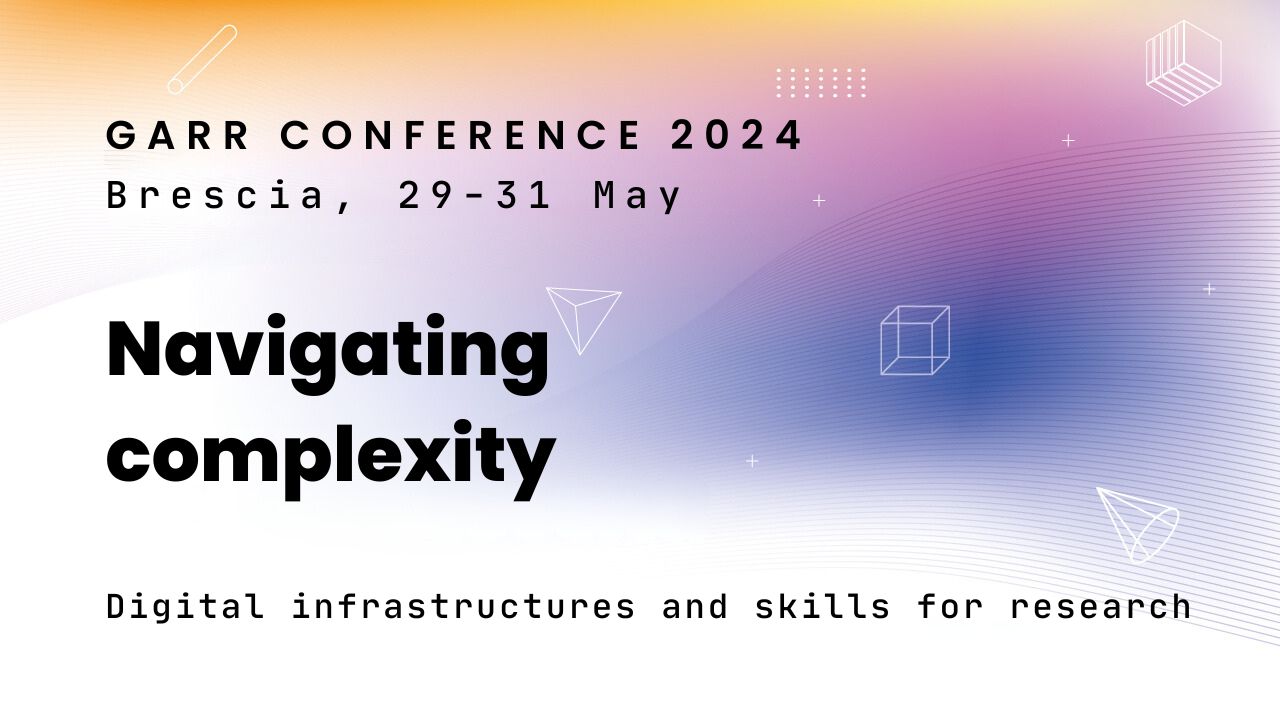 GARR CONFERENCE 2024
Brescia, 29-31 May

Navigating complexity

Digital infrastructures and skills for research